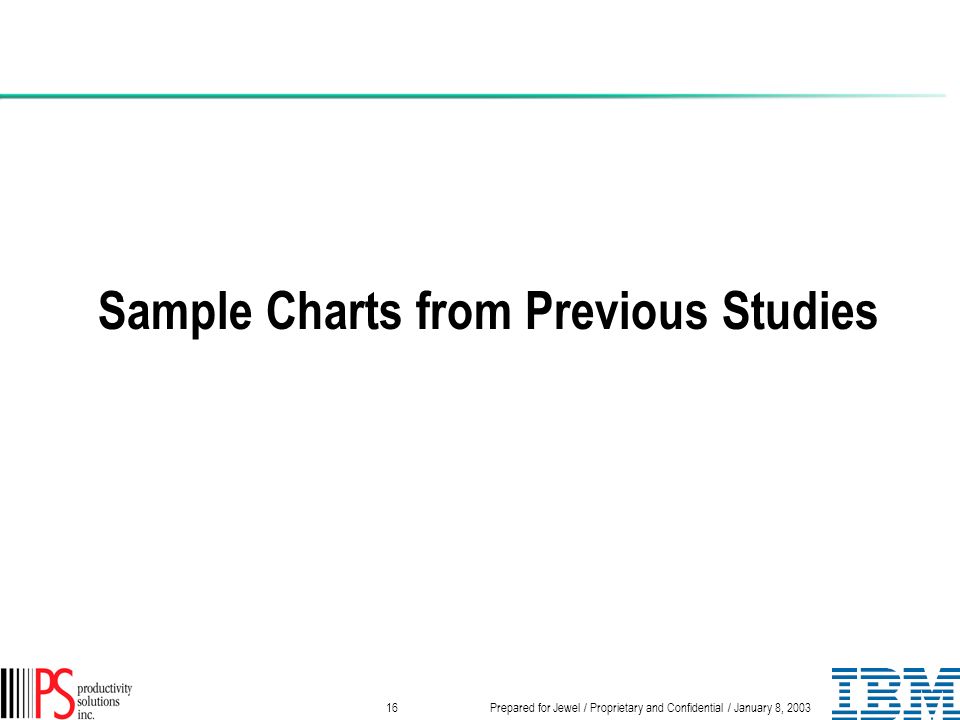 Sample Charts from Previous Studies

PS productivity solutions inc.

16

Prepared for Jewel / Proprietary and Confidential / January 8, 2003

IBM